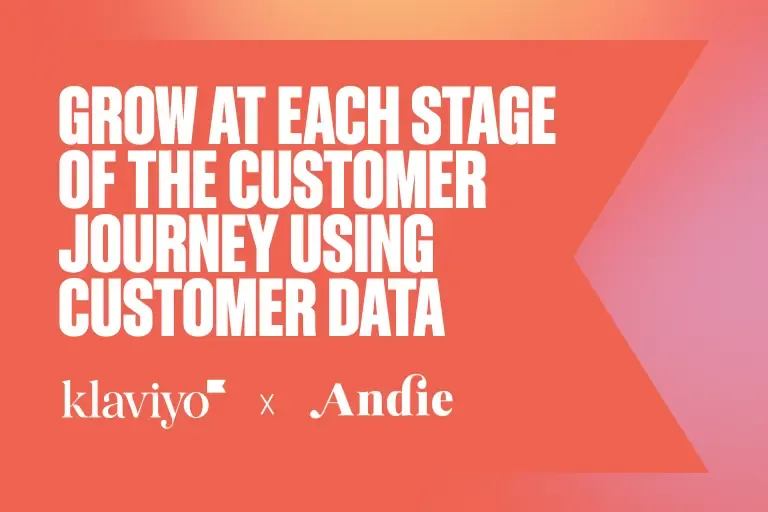 GROW AT EACH STAGE OF THE CUSTOMER JOURNEY USING CUSTOMER DATA

klaviyo x Andie